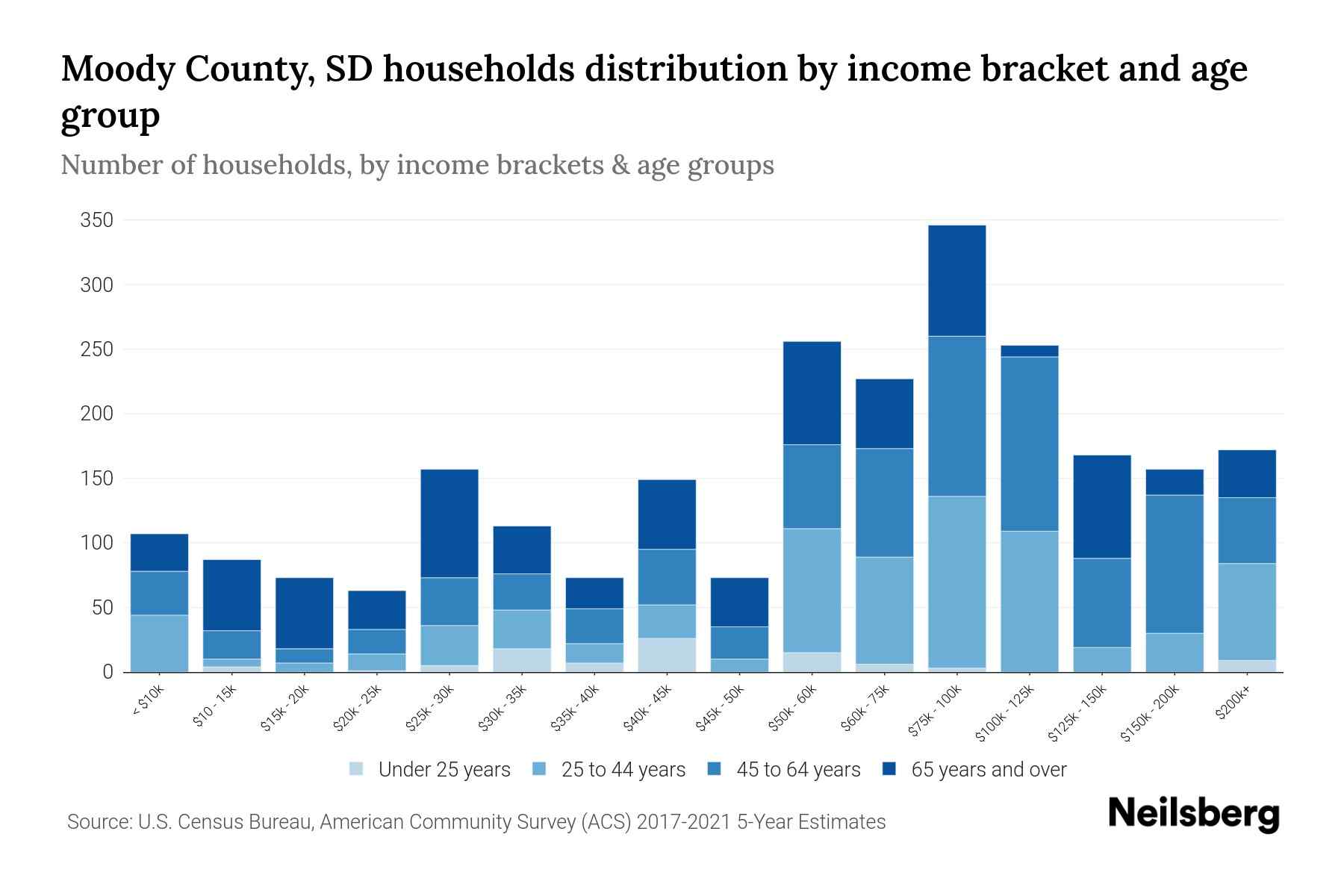 Moody County, SD households distribution by income bracket and age group

Number of households, by income brackets & age groups

350
300
250
200
150
100
50
0

< $10k
$10 - 15k
$15k - 20k
$20k - 25k
$25k - 30k
$30k - 35k
$35k - 40k
$40k - 45k
$45k - 50k
$50k - 60k
$60k - 75k
$75k - 100k
$100k - 125k
$125k - 150k
$150k - 200k
$200k+

Under 25 years
25 to 44 years
45 to 64 years
65 years and over

Source: U.S. Census Bureau, American Community Survey (ACS) 2017-2021 5-Year Estimates

Neilsberg